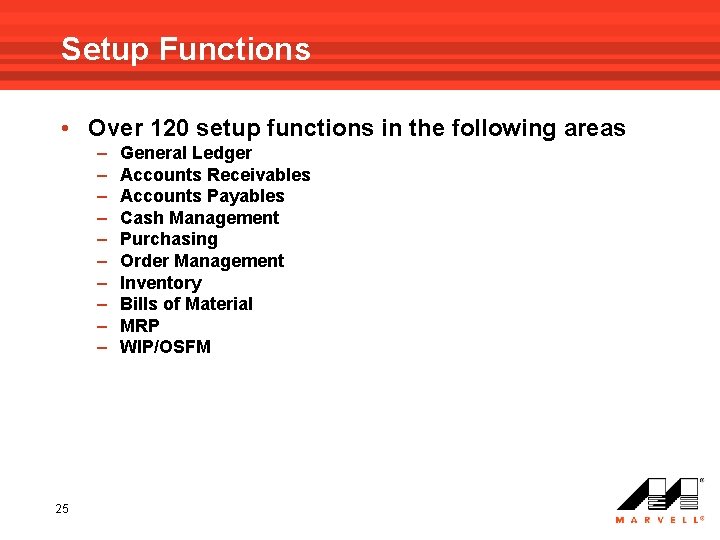 Setup Functions

• Over 120 setup functions in the following areas
– General Ledger
– Accounts Receivables
– Accounts Payables
– Cash Management
– Purchasing
– Order Management
– Inventory
– Bills of Material
– MRP
– WIP/OSFM

25

MARVELL®